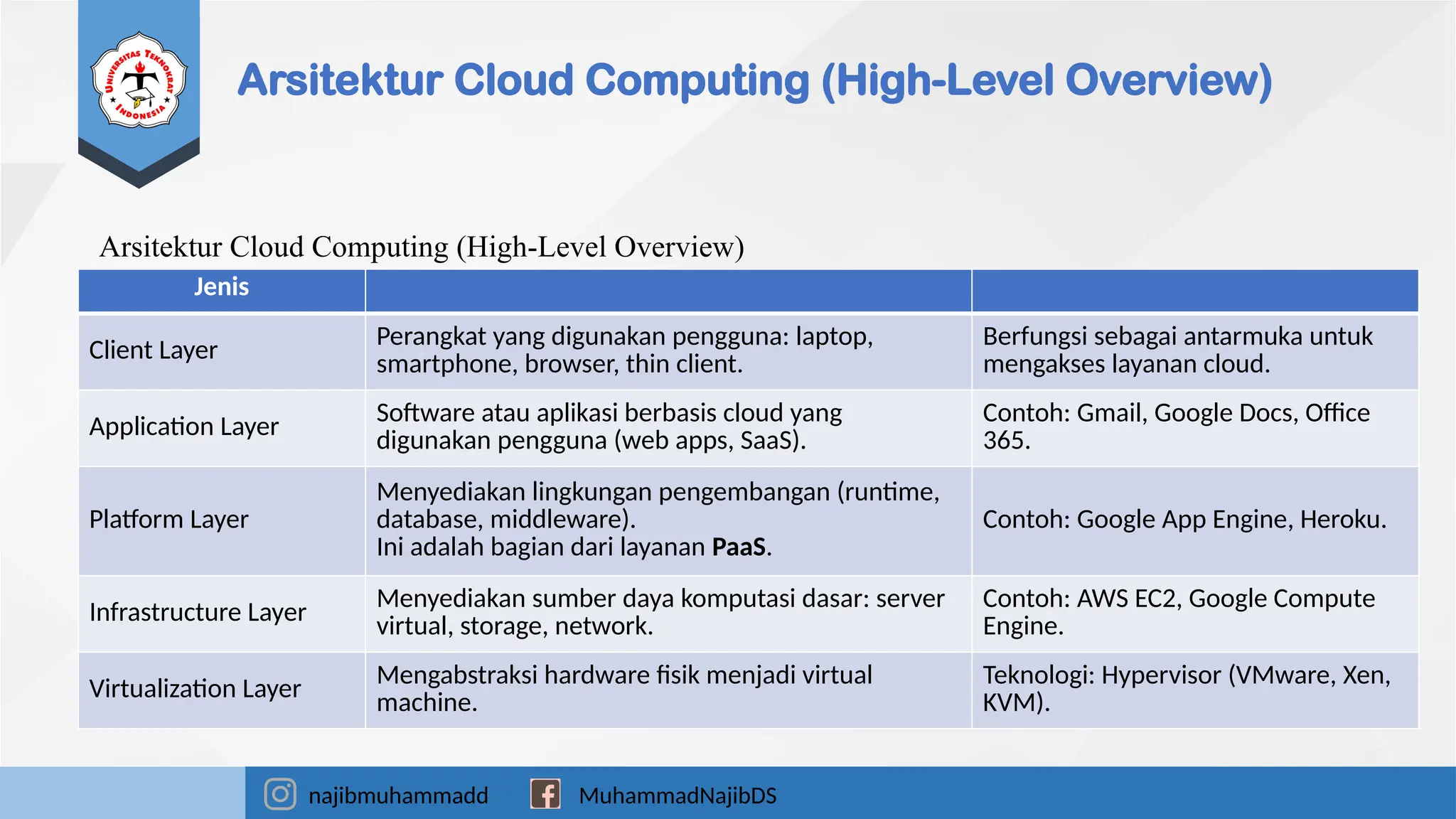 UNIVERSITAS TEKNOKRAT INDONESIA

Arsitektur Cloud Computing (High-Level Overview)

Arsitektur Cloud Computing (High-Level Overview)

| Jenis | | |
|---|---|---|
| Client Layer | Perangkat yang digunakan pengguna: laptop, smartphone, browser, thin client. | Berfungsi sebagai antarmuka untuk mengakses layanan cloud. |
| Application Layer | Software atau aplikasi berbasis cloud yang digunakan pengguna (web apps, SaaS). | Contoh: Gmail, Google Docs, Office 365. |
| Platform Layer | Menyediakan lingkungan pengembangan (runtime, database, middleware). Ini adalah bagian dari layanan **PaaS**. | Contoh: Google App Engine, Heroku. |
| Infrastructure Layer | Menyediakan sumber daya komputasi dasar: server virtual, storage, network. | Contoh: AWS EC2, Google Compute Engine. |
| Virtualization Layer | Mengabstraksi hardware fisik menjadi virtual machine. | Teknologi: Hypervisor (VMware, Xen, KVM). |

najibmuhammadd MuhammadNajibDS